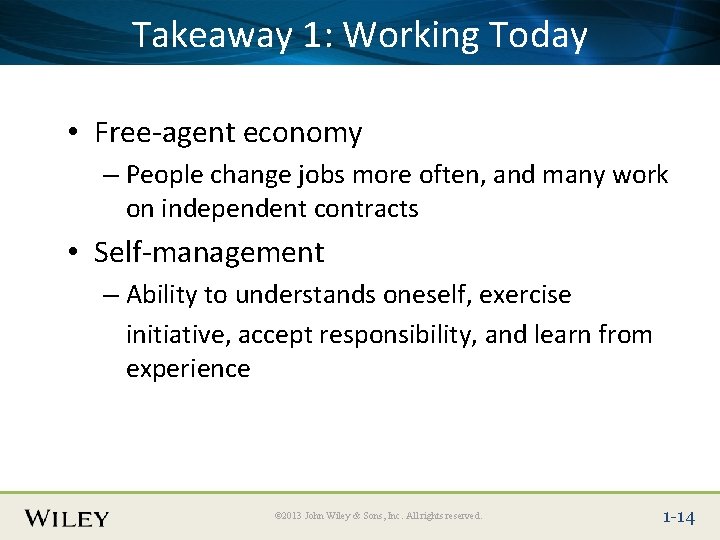 Takeaway 1: Working Today

• Free-agent economy

– People change jobs more often, and many work on independent contracts

• Self-management

– Ability to understands oneself, exercise initiative, accept responsibility, and learn from experience

WILEY

©2013 John Wiley & Sons, Inc. All rights reserved.

1-14